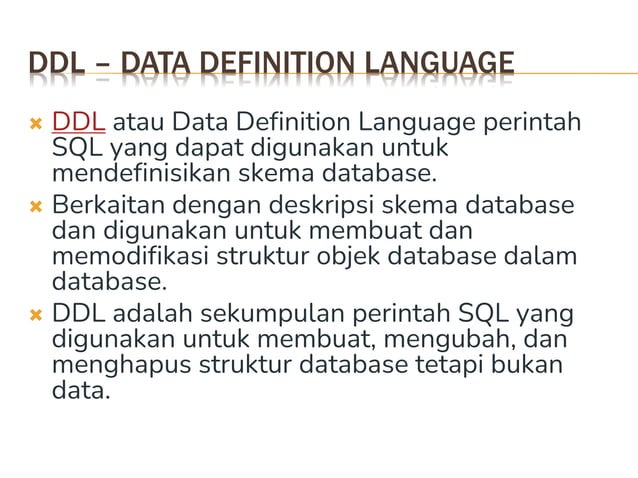 DDL – DATA DEFINITION LANGUAGE

DDL atau Data Definition Language perintah SQL yang dapat digunakan untuk mendefinisikan skema database.

Berkaitan dengan deskripsi skema database dan digunakan untuk membuat dan memodifikasi struktur objek database dalam database.

DDL adalah sekumpulan perintah SQL yang digunakan untuk membuat, mengubah, dan menghapus struktur database tetapi bukan data.